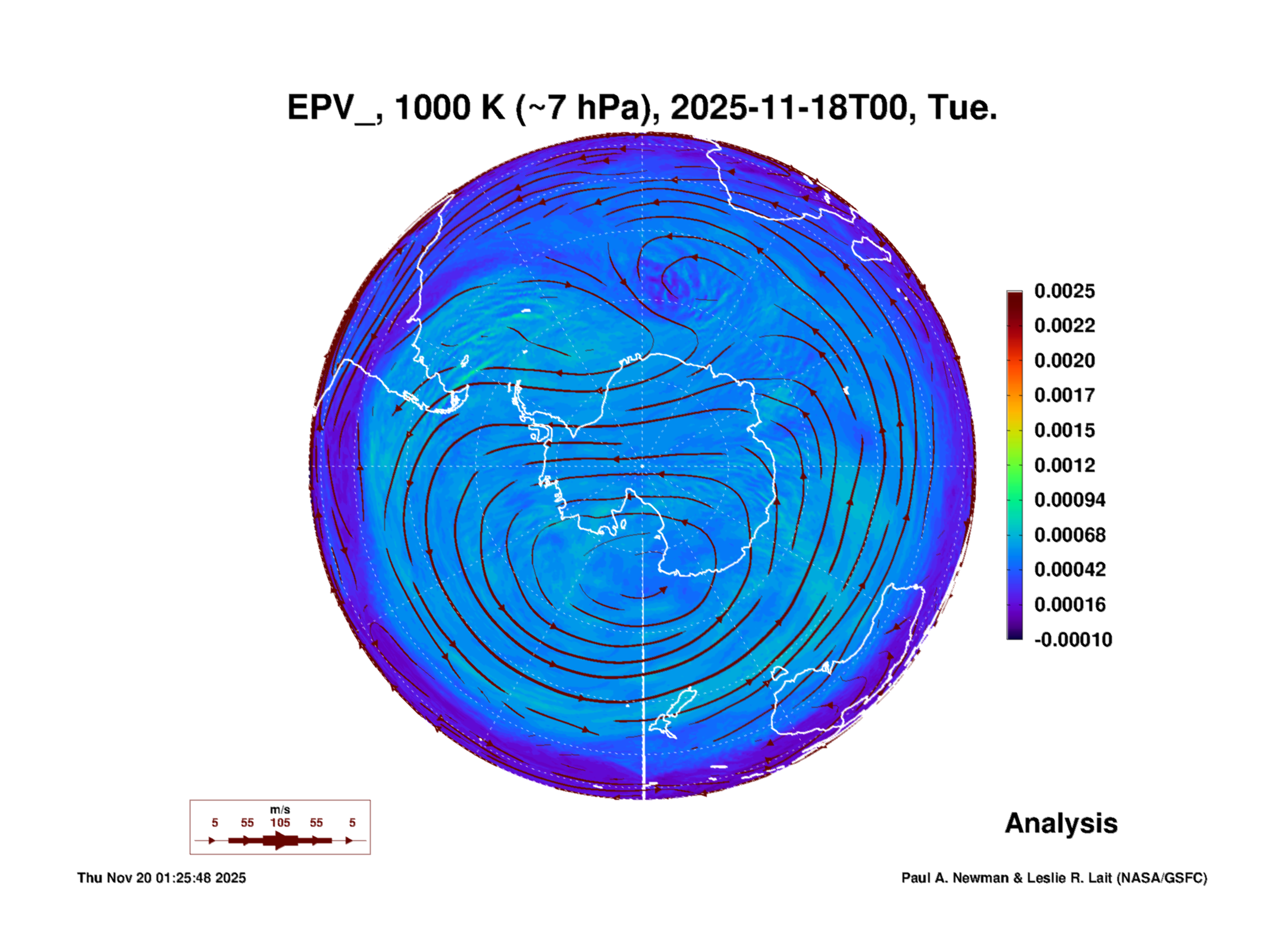 EPV_, 1000 K (~7 hPa), 2025-11-18T00, Tue.

0.0025
0.0022
0.0020
0.0017
0.0015
0.0012
0.00094
0.00068
0.00042
0.00016
-0.00010

m/s
5 55 105 55 5

Analysis

Thu Nov 20 01:25:48 2025

Paul A. Newman & Leslie R. Lait (NASA/GSFC)